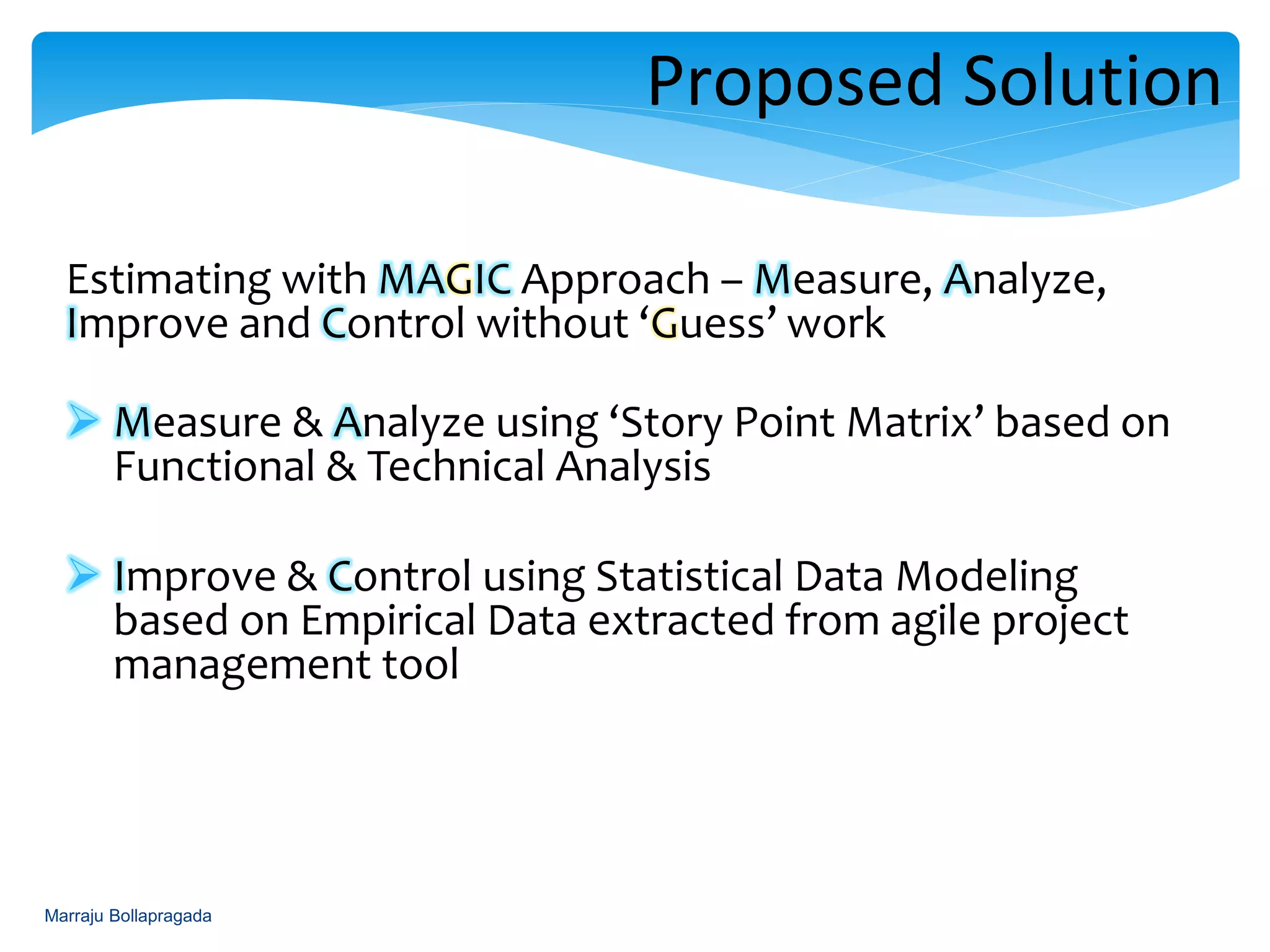 Proposed Solution

Estimating with MAGIC Approach – Measure, Analyze, Improve and Control without ‘Guess’ work

Measure & Analyze using ‘Story Point Matrix’ based on Functional & Technical Analysis

Improve & Control using Statistical Data Modeling based on Empirical Data extracted from agile project management tool

Marraju Bollapragada